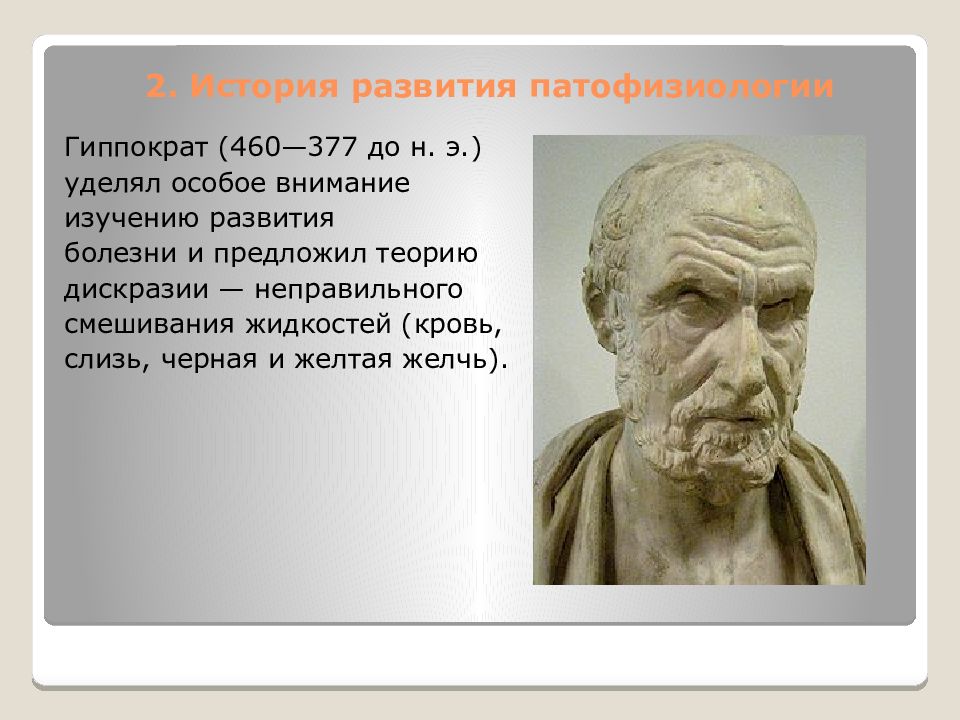 2. История развития патофизиологии

Гиппократ (460—377 до н. э.) уделял особое внимание изучению развития болезни и предложил теорию дискразии — неправильного смешивания жидкостей (кровь, слизь, черная и желтая желчь).